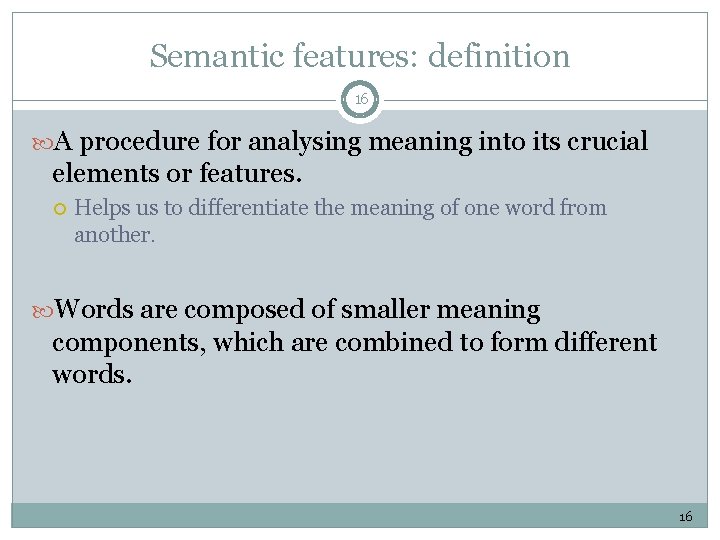 Semantic features: definition

16

A procedure for analysing meaning into its crucial elements or features.

Helps us to differentiate the meaning of one word from another.

Words are composed of smaller meaning components, which are combined to form different words.

16